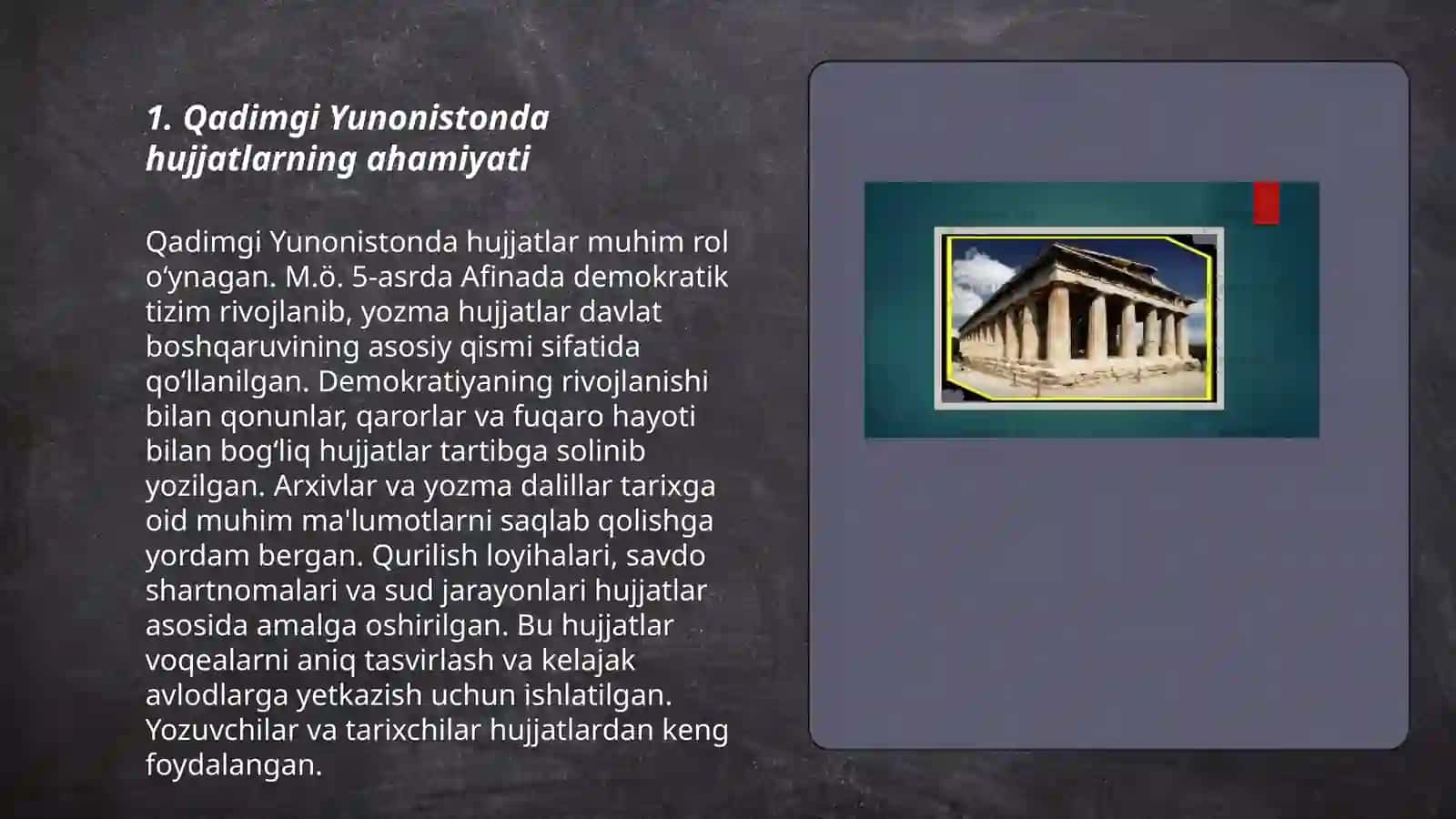 1. Qadimgi Yunonistonda hujjatlarning ahamiyati

Qadimgi Yunonistonda hujjatlar muhim rol o‘ynagan. M.ö. 5-asrda Afinada demokratik tizim rivojlanib, yozma hujjatlar davlat boshqaruvining asosiy qismi sifatida qo‘llanilgan. Demokratiyaning rivojlanishi bilan qonunlar, qarorlar va fuqaro hayoti bilan bog‘liq hujjatlar tartibga solinib yozilgan. Arxivlar va yozma dalillar tarixga oid muhim ma'lumotlarni saqlab qolishga yordam bergan. Qurilish loyihalari, savdo shartnomalari va sud jarayonlari hujjatlar asosida amalga oshirilgan. Bu hujjatlar voqealarni aniq tasvirlash va kelajak avlodlarga yetkazish uchun ishlatilgan. Yozuvchilar va tarixchilar hujjatlardan keng foydalangan.